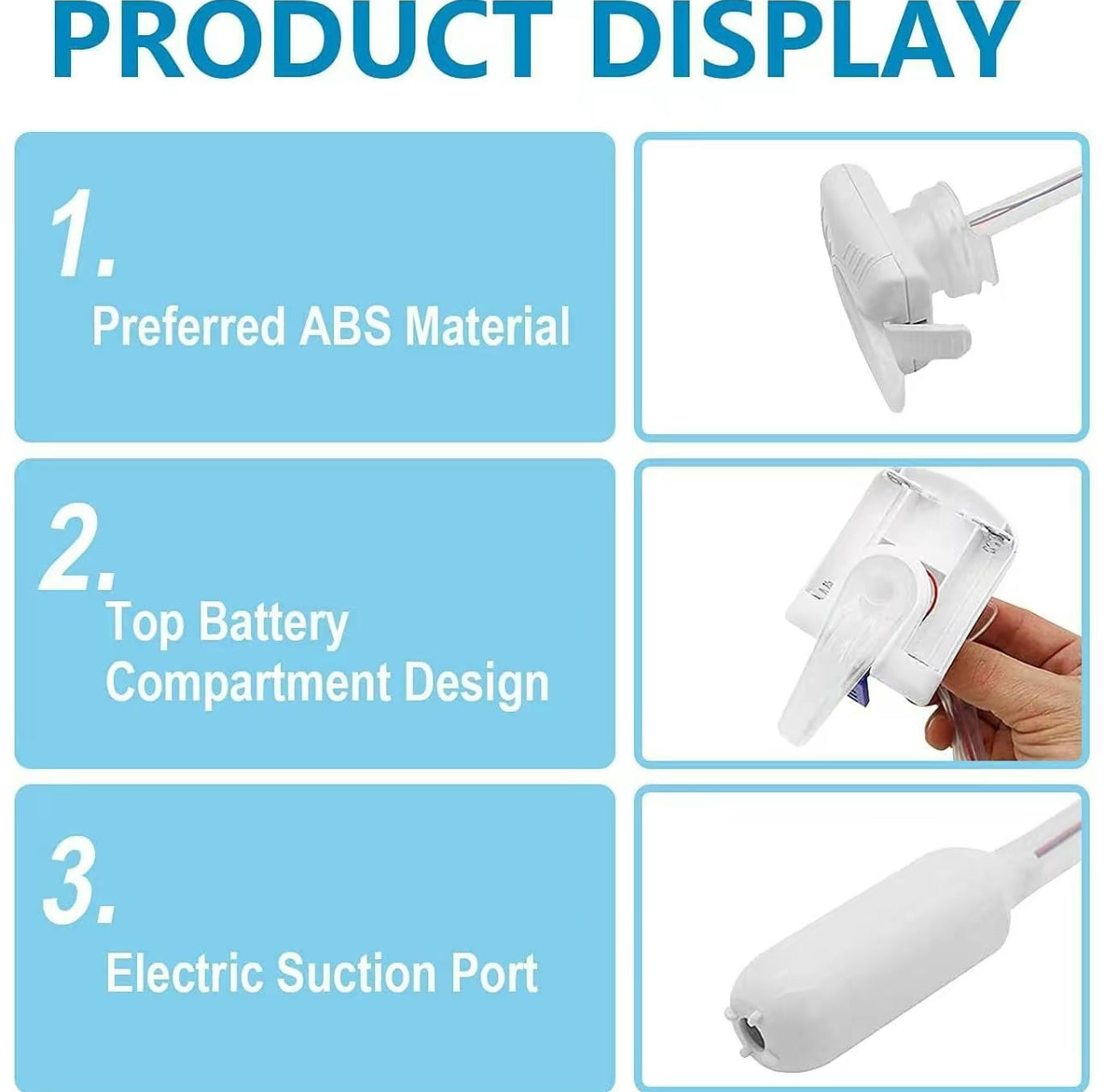 PRODUCT DISPLAY

1.

Preferred ABS Material

2.

Top Battery Compartment Design

3.

Electric Suction Port